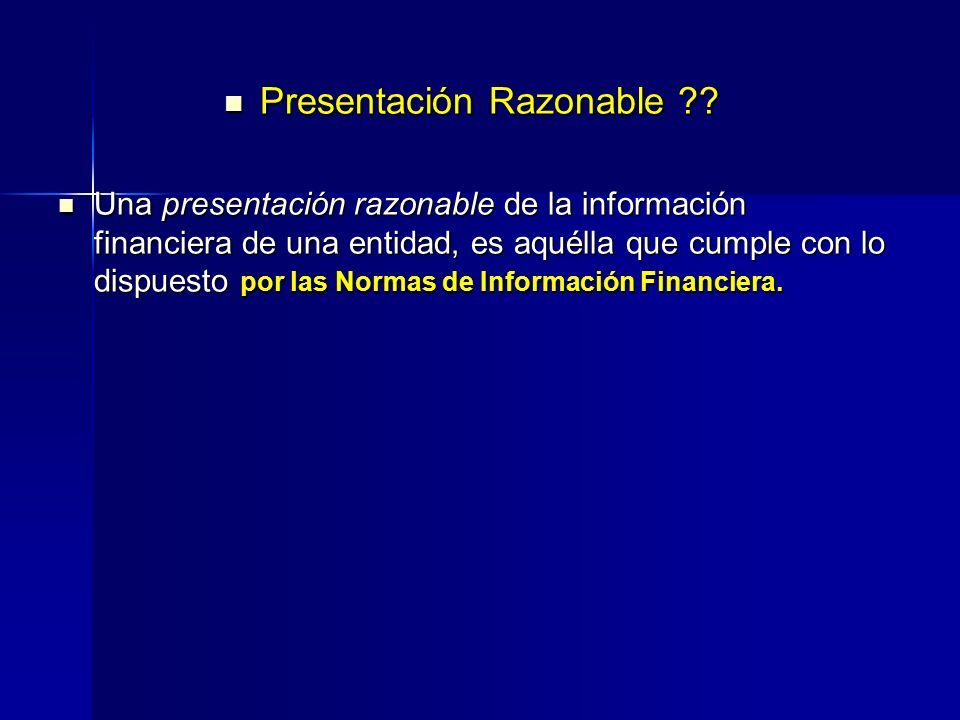 Presentación Razonable ??

Una presentación razonable de la información financiera de una entidad, es aquélla que cumple con lo dispuesto por las Normas de Información Financiera.